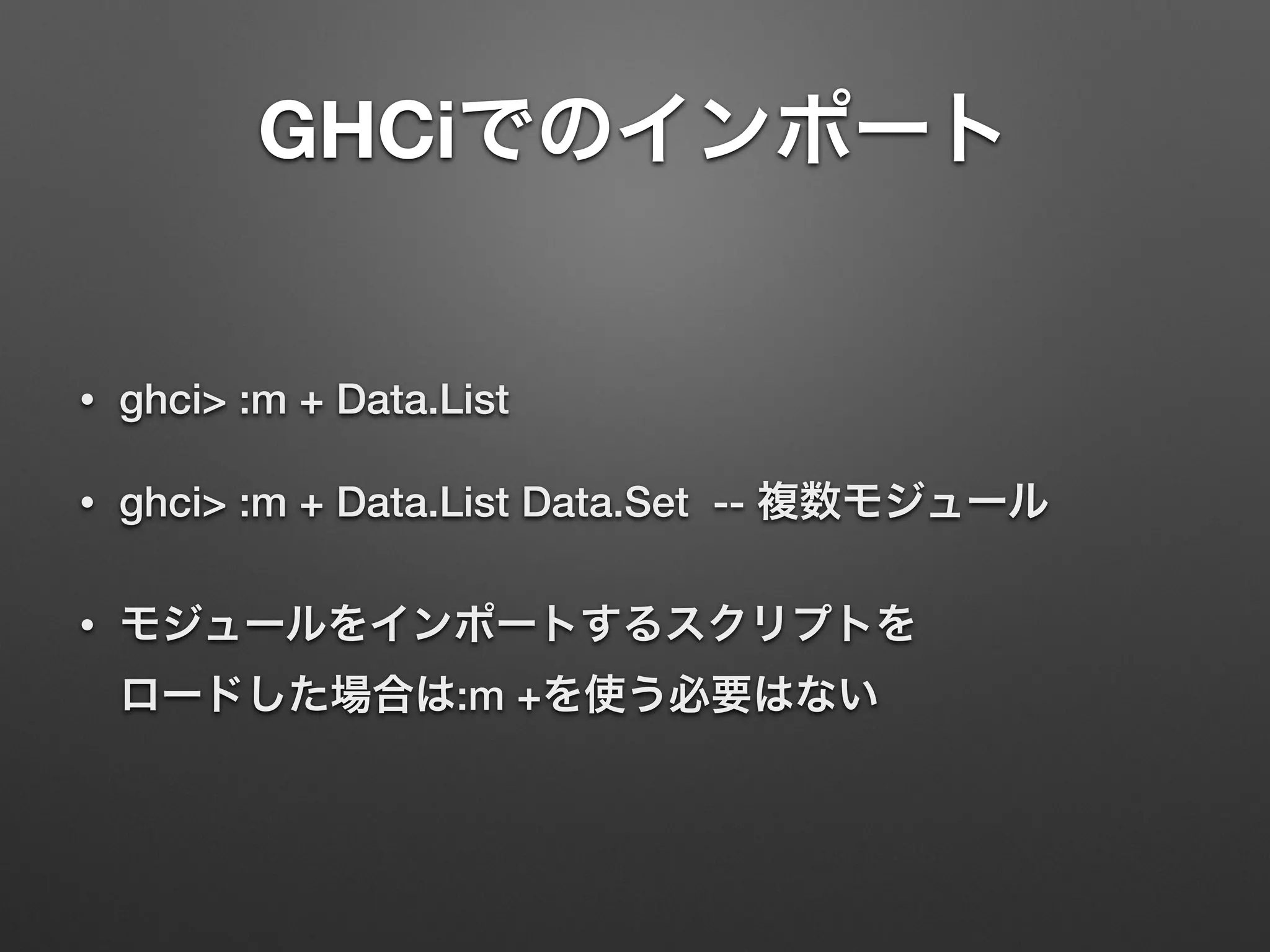 GHCiでのインポート

• ghci> :m + Data.List

• ghci> :m + Data.List Data.Set -- 複数モジュール

• モジュールをインポートするスクリプトをロードした場合は:m +を使う必要はない